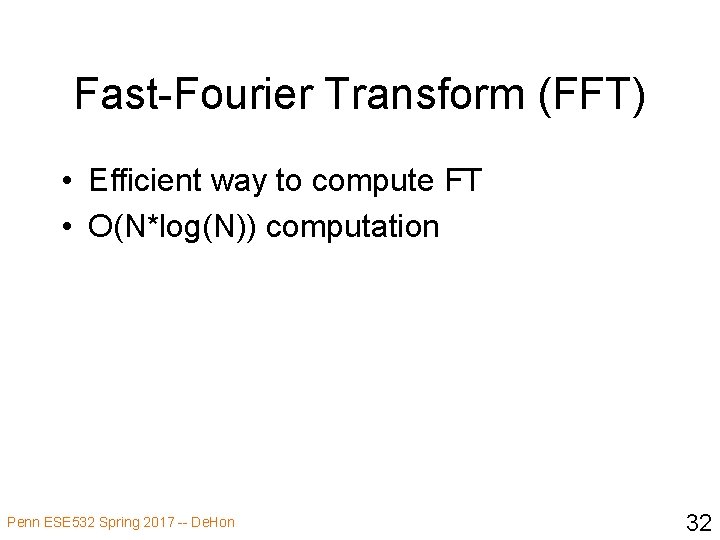 Fast-Fourier Transform (FFT)

• Efficient way to compute FT
• O(N*log(N)) computation

Penn ESE532 Spring 2017 -- DeHon

32